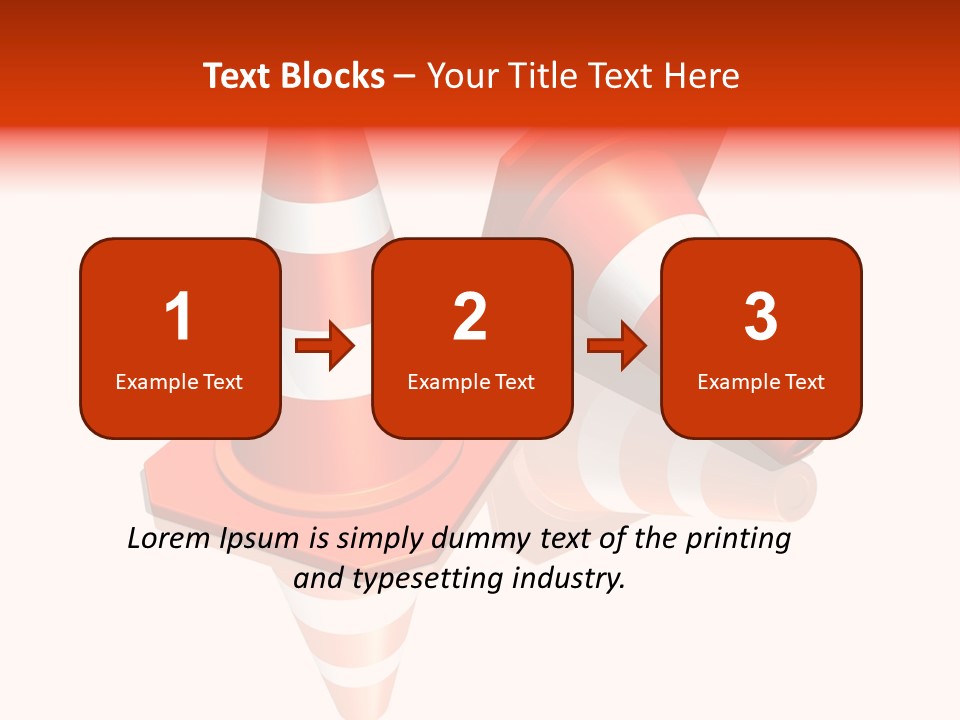 Text Blocks – Your Title Text Here

1
Example Text

2
Example Text

3
Example Text

Lorem Ipsum is simply dummy text of the printing and typesetting industry.